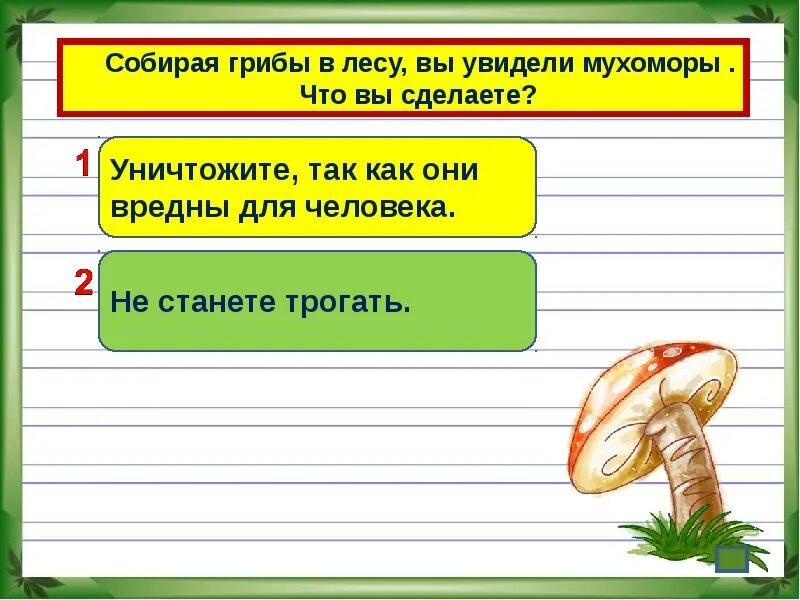 Собирая грибы в лесу, вы увидели мухоморы .
Что вы сделаете?

1 Уничтожите, так как они вредны для человека.

2 Не станете трогать.